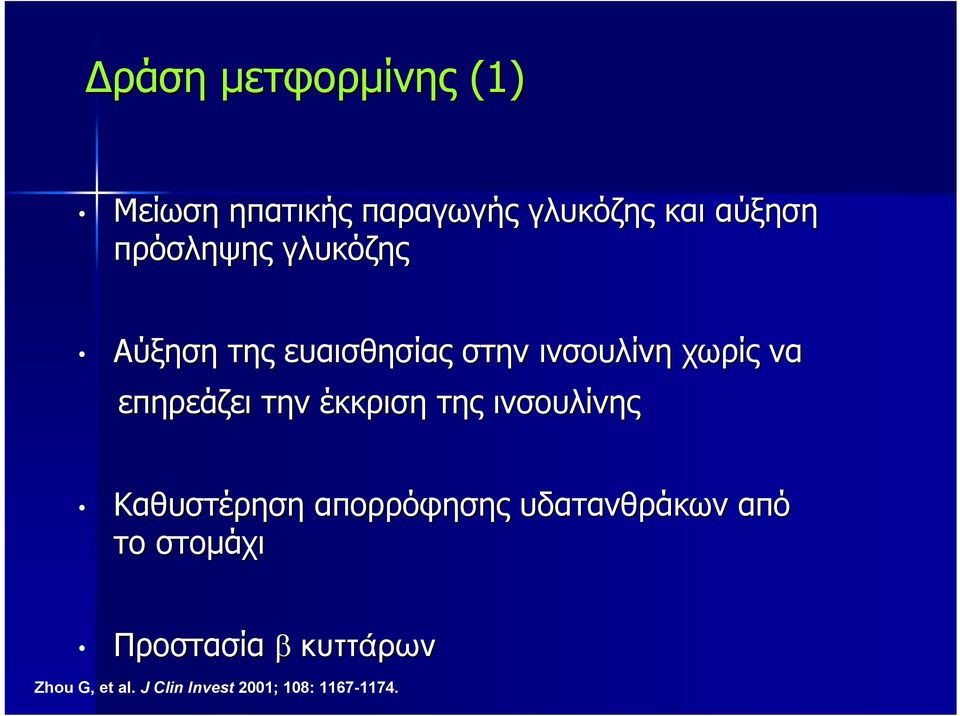 Δράση μετφορμίνης (1)

• Μείωση ηπατικής παραγωγής γλυκόζης και αύξηση πρόσληψης γλυκόζης

• Αύξηση της ευαισθησίας στην ινσουλίνη χωρίς να επηρεάζει την έκκριση της ινσουλίνης

• Καθυστέρηση απορρόφησης υδατανθράκων από το στομάχι

• Προστασία β κυττάρων

Zhou G, et al. J Clin Invest 2001; 108: 1167-1174.